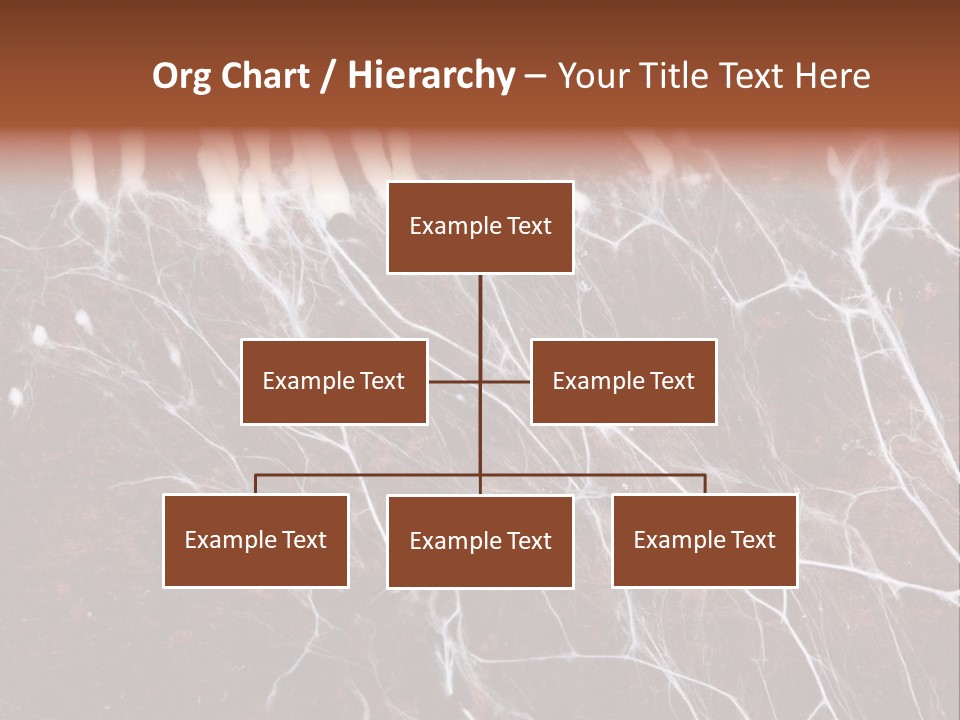 Org Chart / Hierarchy – Your Title Text Here

Example Text

Example Text

Example Text

Example Text

Example Text

Example Text